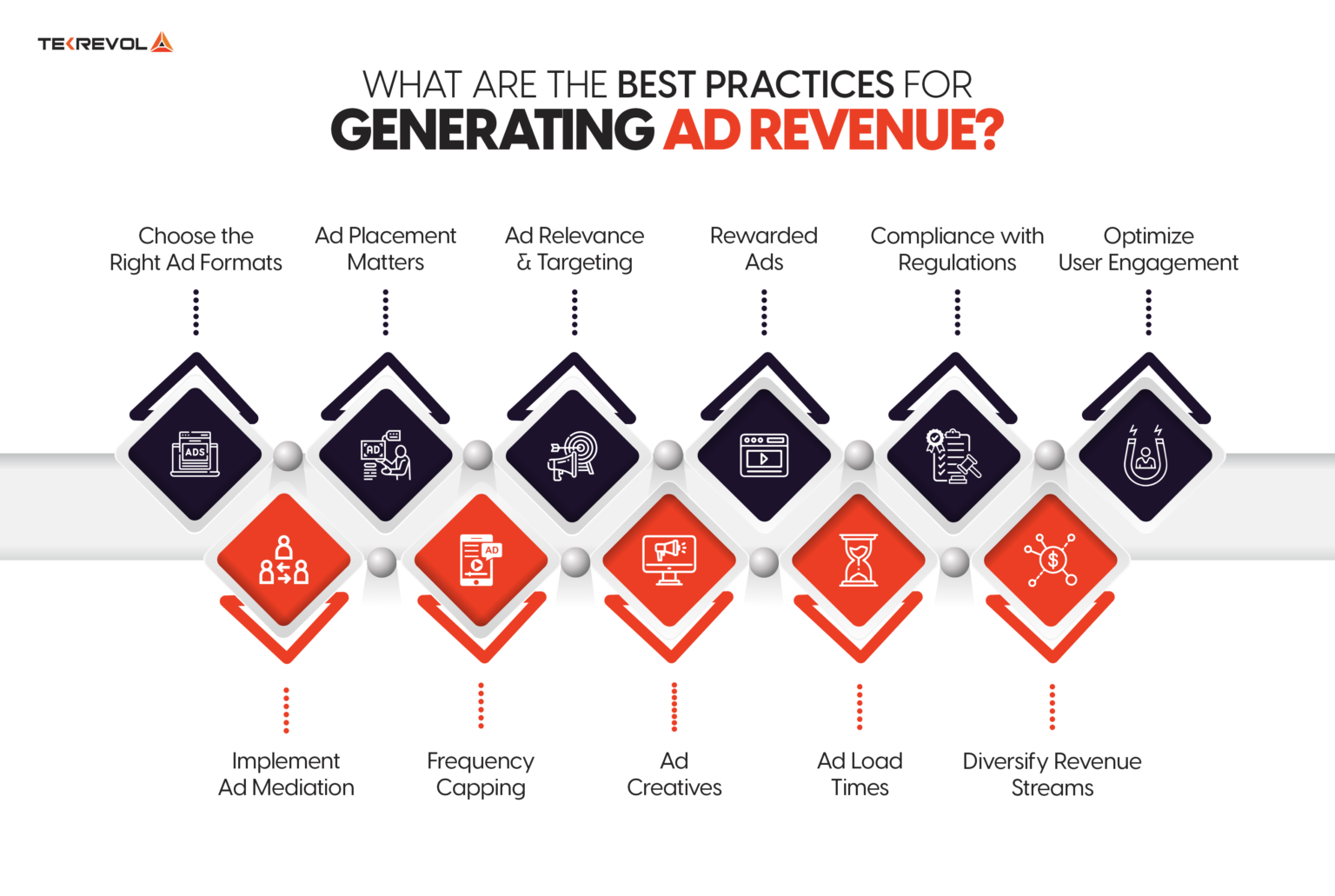 TEKREVOL

WHAT ARE THE BEST PRACTICES FOR GENERATING AD REVENUE?

Choose the Right Ad Formats

Ad Placement Matters

Ad Relevance & Targeting

Rewarded Ads

Compliance with Regulations

Optimize User Engagement

ADS

AD

AD

Implement Ad Mediation

Frequency Capping

Ad Creatives

Ad Load Times

Diversify Revenue Streams